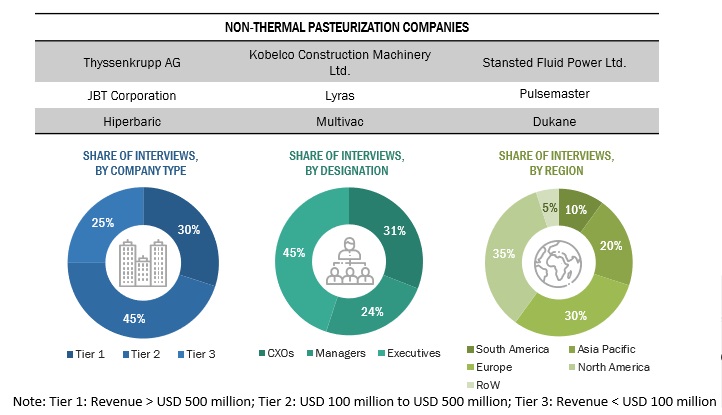 NON-THERMAL PASTEURIZATION COMPANIES

| Thyssenkrupp AG | Kobelco Construction Machinery Ltd. | Stansted Fluid Power Ltd. |
|---|---|---|
| JBT Corporation | Lyras | Pulsemaster |
| Hiperbaric | Multivac | Dukane |

SHARE OF INTERVIEWS, BY COMPANY TYPE

30%
45%
25%

Tier 1 Tier 2 Tier 3

SHARE OF INTERVIEWS, BY DESIGNATION

31%
24%
45%

CXOs Managers Executives

SHARE OF INTERVIEWS, BY REGION

10%
20%
30%
35%
5%

South America Asia Pacific Europe North America RoW

Note: Tier 1: Revenue > USD 500 million; Tier 2: USD 100 million to USD 500 million; Tier 3: Revenue < USD 100 million